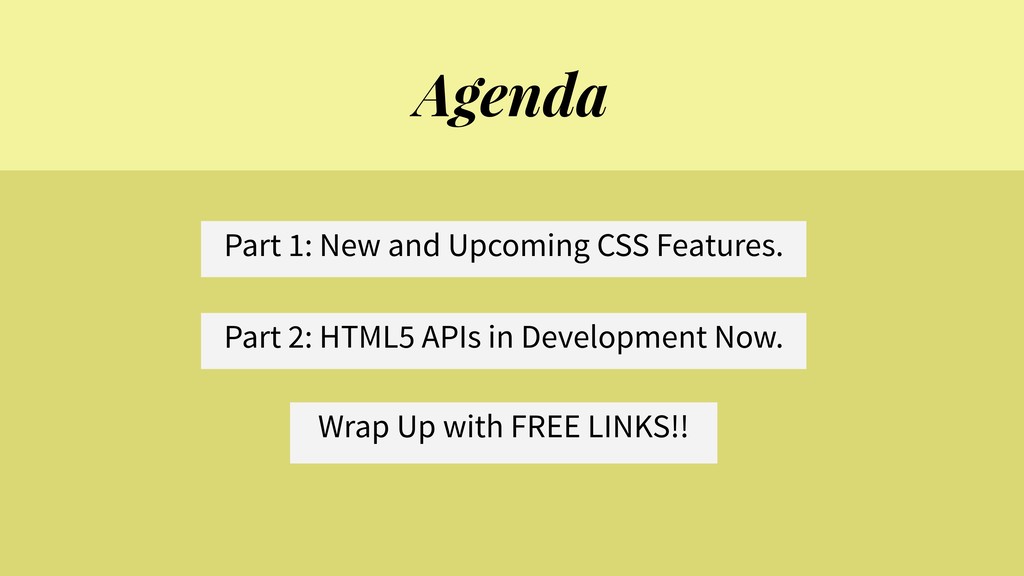 Agenda

Part 1: New and Upcoming CSS Features.

Part 2: HTML5 APIs in Development Now.

Wrap Up with FREE LINKS!!